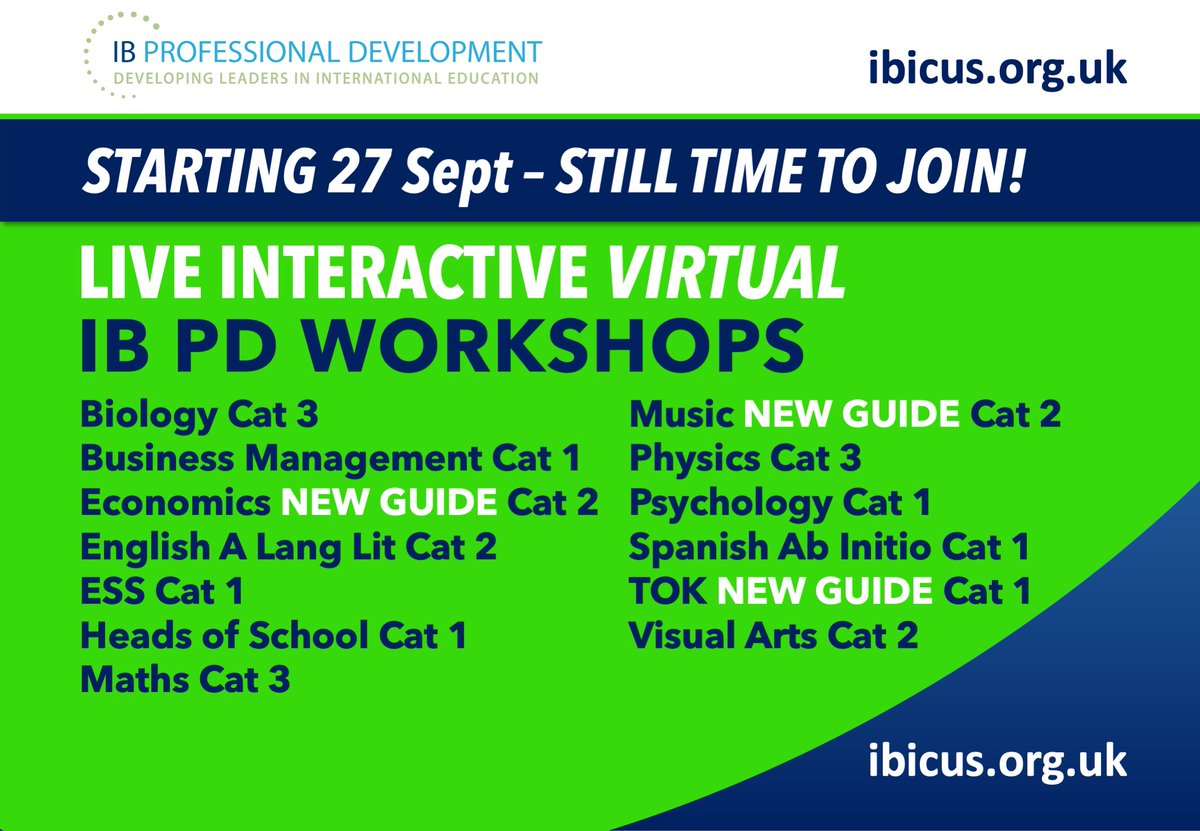 IB PROFESSIONAL DEVELOPMENT
DEVELOPING LEADERS IN INTERNATIONAL EDUCATION

ibicus.org.uk

STARTING 27 Sept – STILL TIME TO JOIN!

LIVE INTERACTIVE VIRTUAL
IB PD WORKSHOPS

Biology Cat 3
Business Management Cat 1
Economics NEW GUIDE Cat 2
English A Lang Lit Cat 2
ESS Cat 1
Heads of School Cat 1
Maths Cat 3

Music NEW GUIDE Cat 2
Physics Cat 3
Psychology Cat 1
Spanish Ab Initio Cat 1
TOK NEW GUIDE Cat 1
Visual Arts Cat 2

ibicus.org.uk